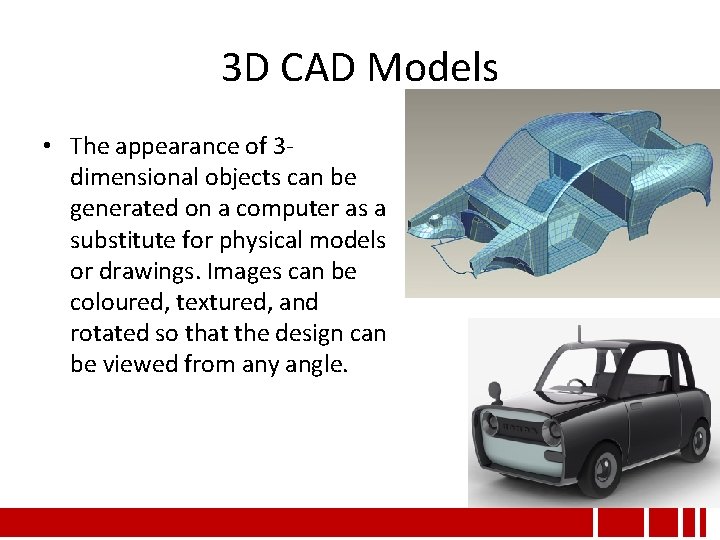 3D CAD Models

• The appearance of 3-dimensional objects can be generated on a computer as a substitute for physical models or drawings. Images can be coloured, textured, and rotated so that the design can be viewed from any angle.